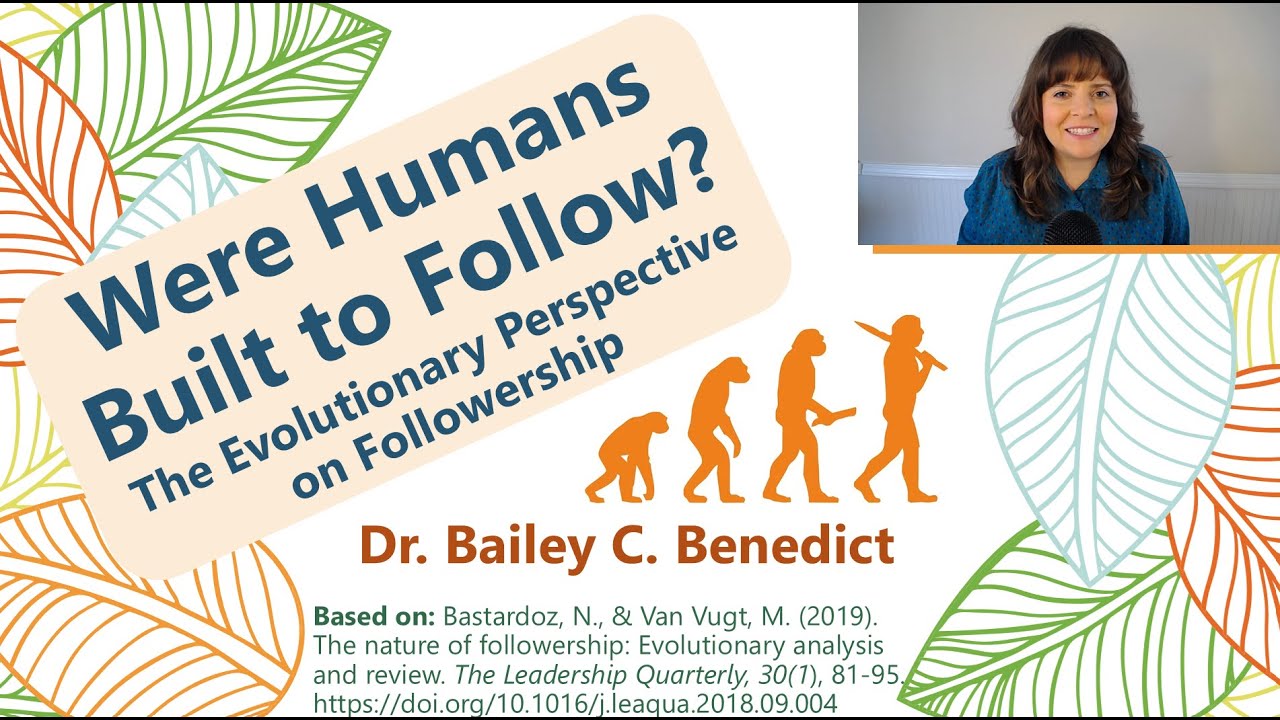 Were Humans Built to Follow?

The Evolutionary Perspective on Followership

Dr. Bailey C. Benedict

Based on: Bastardoz, N., & Van Vugt, M. (2019). The nature of followership: Evolutionary analysis and review. The Leadership Quarterly, 30(1), 81-95. https://doi.org/10.1016/j.leaqua.2018.09.004